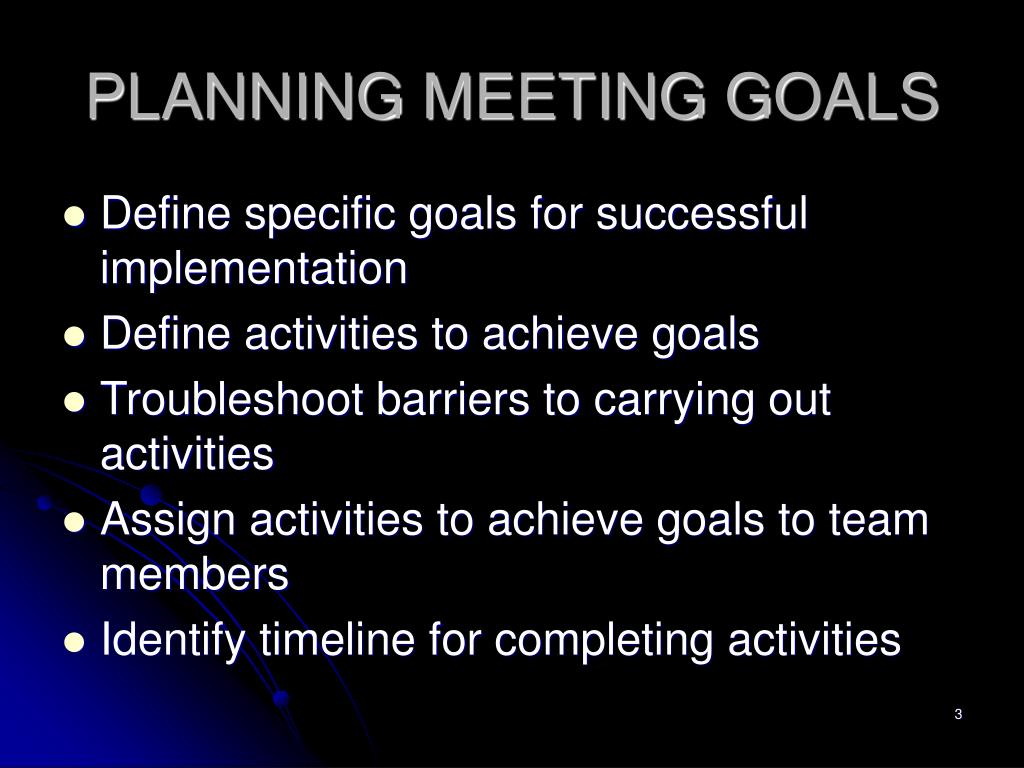 PLANNING MEETING GOALS

- Define specific goals for successful implementation
- Define activities to achieve goals
- Troubleshoot barriers to carrying out activities
- Assign activities to achieve goals to team members
- Identify timeline for completing activities

3